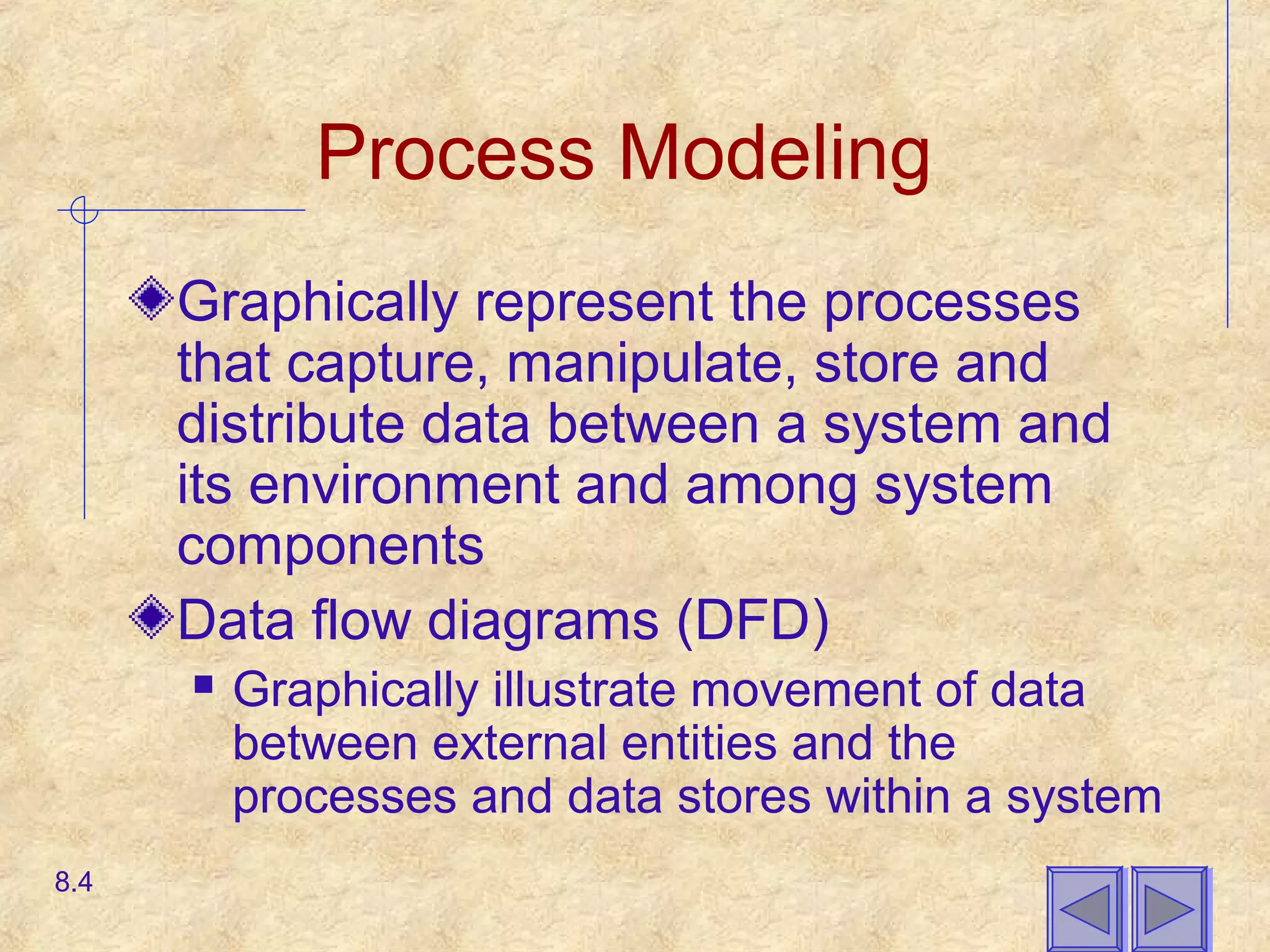 Process Modeling

Graphically represent the processes that capture, manipulate, store and distribute data between a system and its environment and among system components

Data flow diagrams (DFD)

Graphically illustrate movement of data between external entities and the processes and data stores within a system

8.4